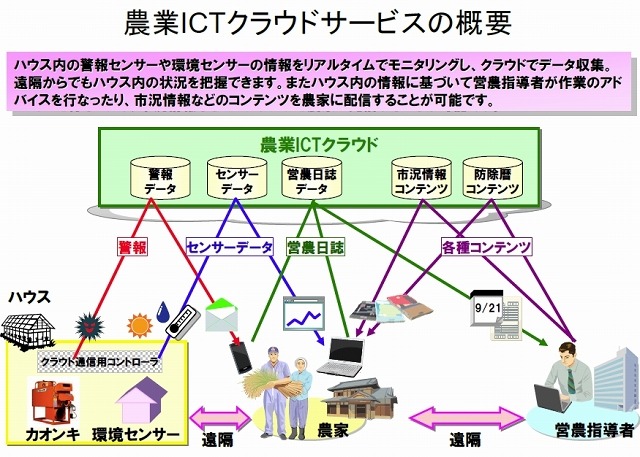 農業ICTクラウドサービスの概要

ハウス内の警報センサーや環境センサーの情報をリアルタイムでモニタリングし、クラウドでデータ収集。遠隔からでもハウス内の状況を把握できます。またハウス内の情報に基づいて営農指導者が作業のアドバイスを行なったり、市況情報などのコンテンツを農家に配信することが可能です。

農業ICTクラウド

警報データ

センサーデータ

営農日誌データ

市況情報コンテンツ

防除暦コンテンツ

警報

センサーデータ

営農日誌

各種コンテンツ

ハウス

9/21

クラウド通信用コントローラ

カオンキ

環境センサー

遠隔

農家

遠隔

営農指導者